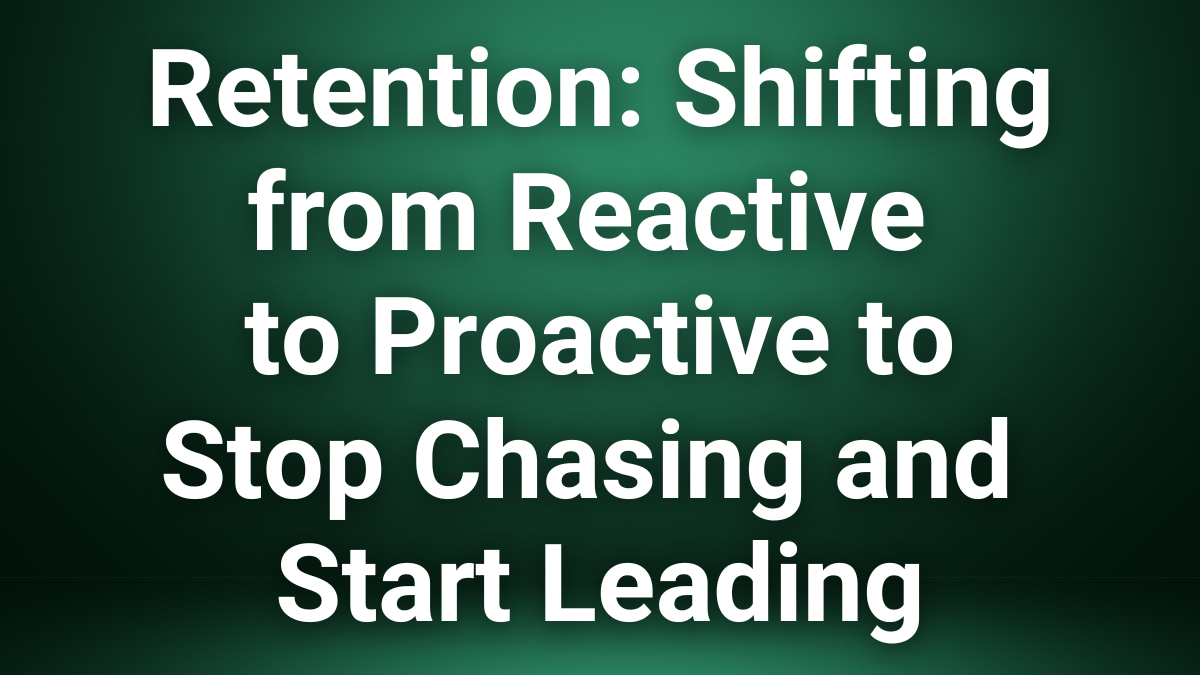 Retention: Shifting from Reactive to Proactive to Stop Chasing and Start Leading